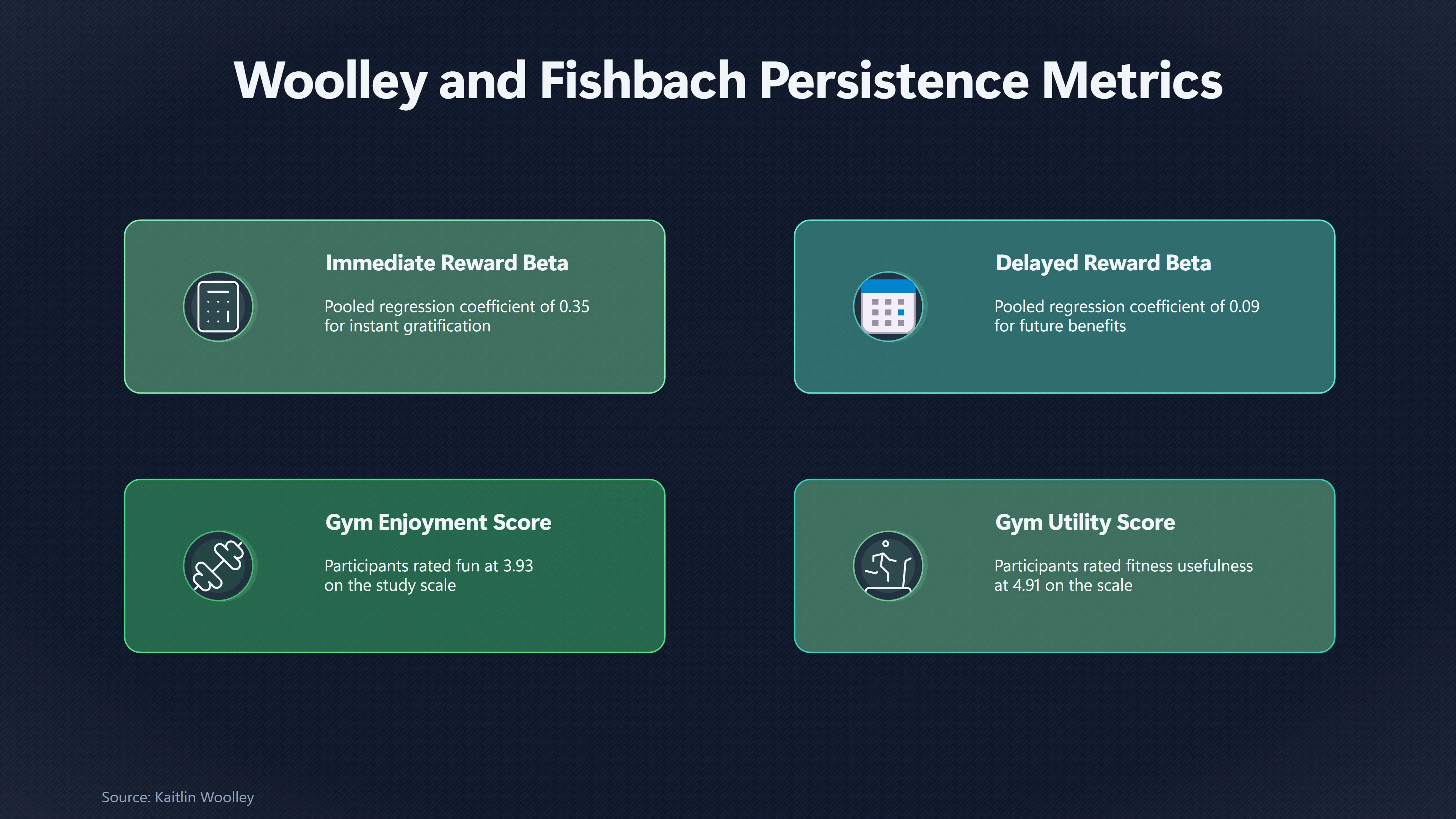 Woolley and Fishbach Persistence Metrics

Immediate Reward Beta

Pooled regression coefficient of 0.35 for instant gratification

Delayed Reward Beta

Pooled regression coefficient of 0.09 for future benefits

Gym Enjoyment Score

Participants rated fun at 3.93 on the study scale

Gym Utility Score

Participants rated fitness usefulness at 4.91 on the scale

Source: Kaitlin Woolley